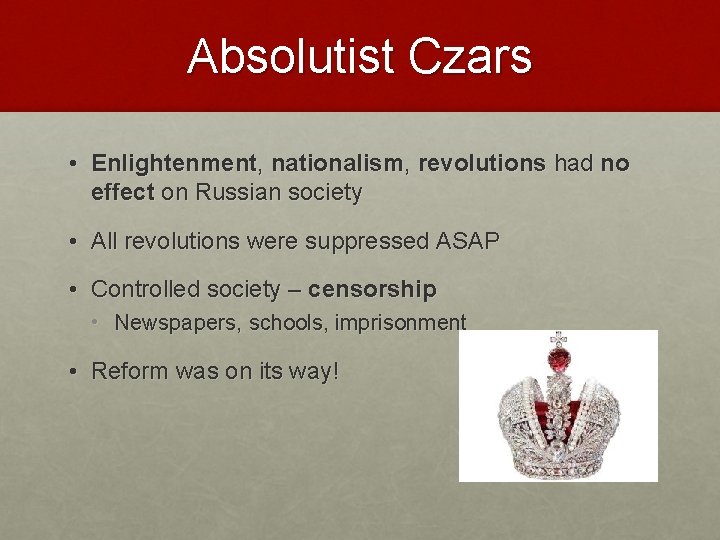 Absolutist Czars

• Enlightenment, nationalism, revolutions had no effect on Russian society

• All revolutions were suppressed ASAP

• Controlled society – censorship
  • Newspapers, schools, imprisonment

• Reform was on its way!